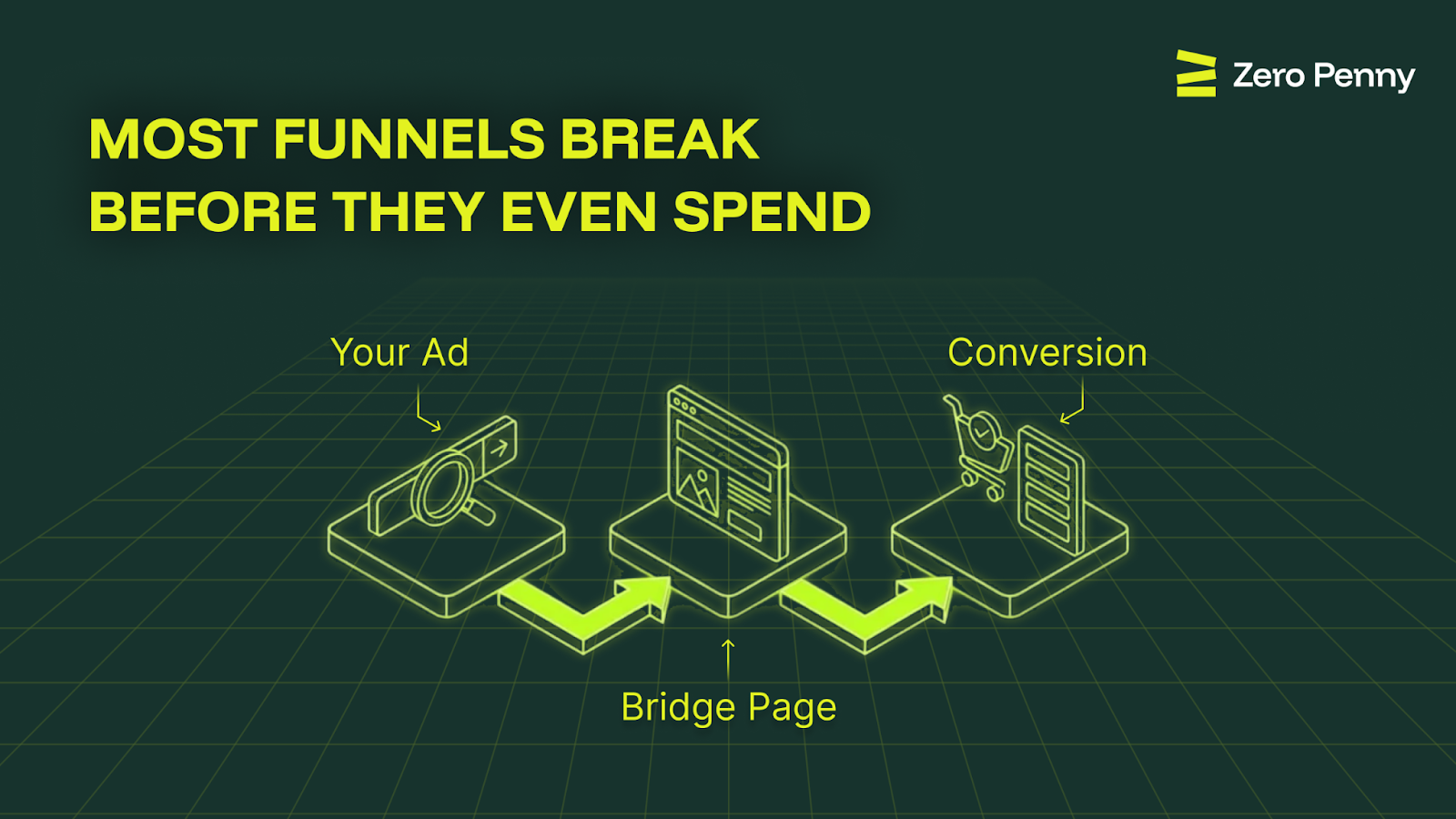 Zero Penny

MOST FUNNELS BREAK BEFORE THEY EVEN SPEND

Your Ad

Conversion

Bridge Page